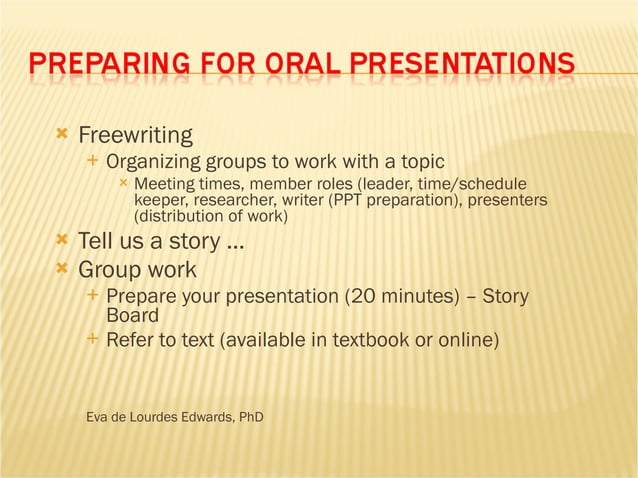 PREPARING FOR ORAL PRESENTATIONS

Freewriting

Organizing groups to work with a topic

Meeting times, member roles (leader, time/schedule keeper, researcher, writer (PPT preparation), presenters (distribution of work)

Tell us a story …

Group work

Prepare your presentation (20 minutes) – Story Board

Refer to text (available in textbook or online)

Eva de Lourdes Edwards, PhD